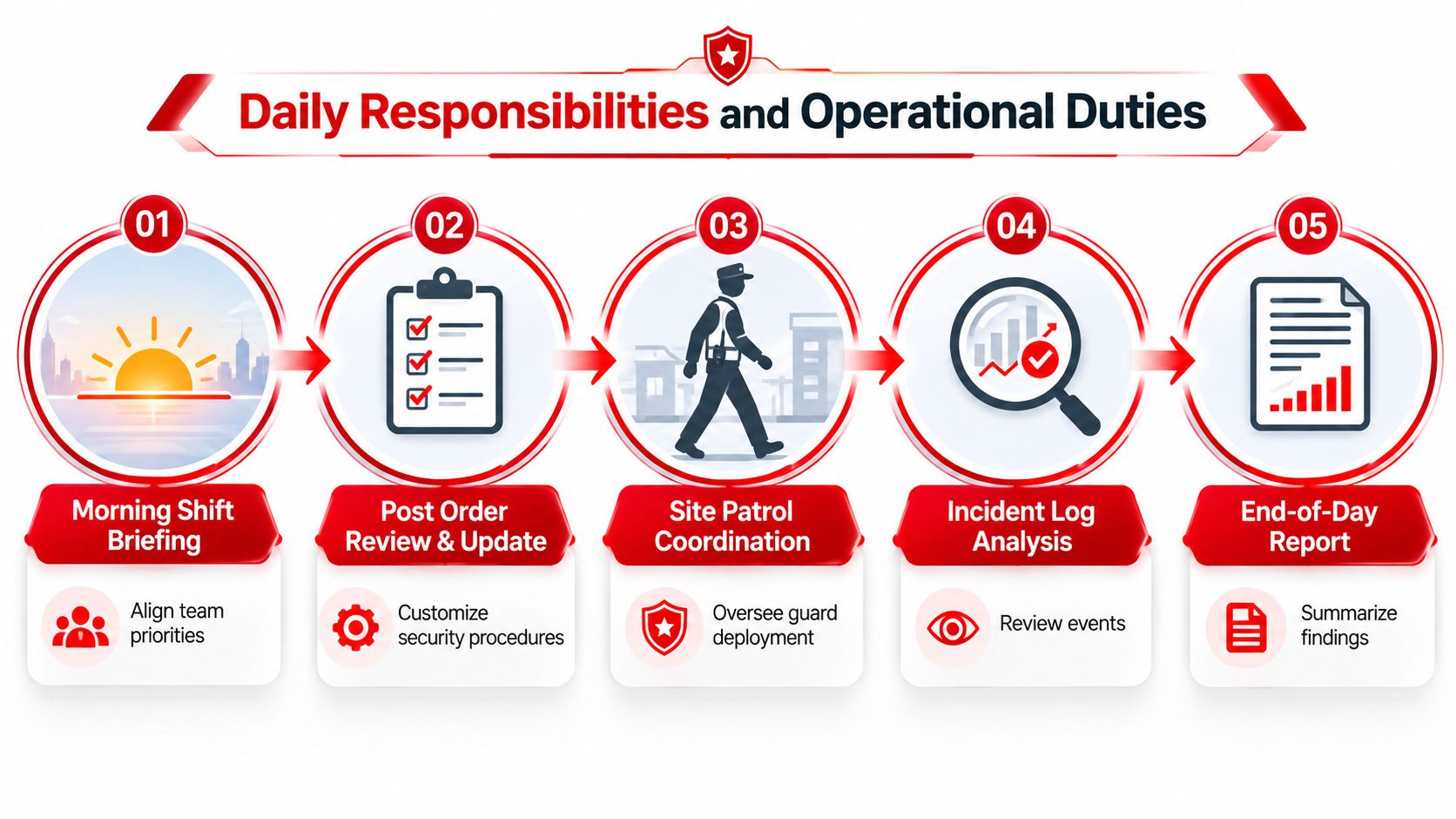 Daily Responsibilities and Operational Duties

01
Morning Shift Briefing
Align team priorities

02
Post Order Review & Update
Customize security procedures

03
Site Patrol Coordination
Oversee guard deployment

04
Incident Log Analysis
Review events

05
End-of-Day Report
Summarize findings